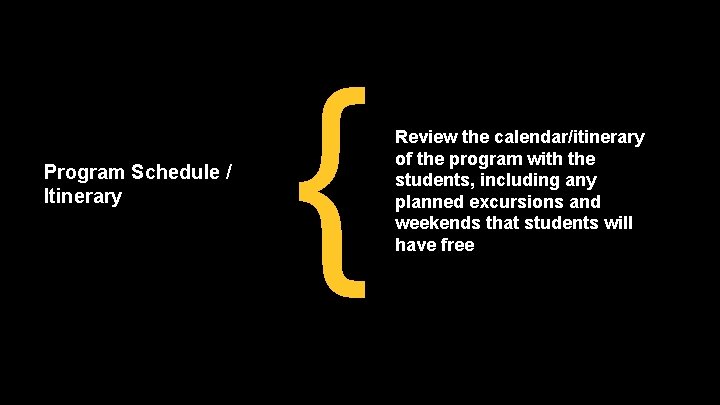 Program Schedule / Itinerary

Review the calendar/itinerary of the program with the students, including any planned excursions and weekends that students will have free